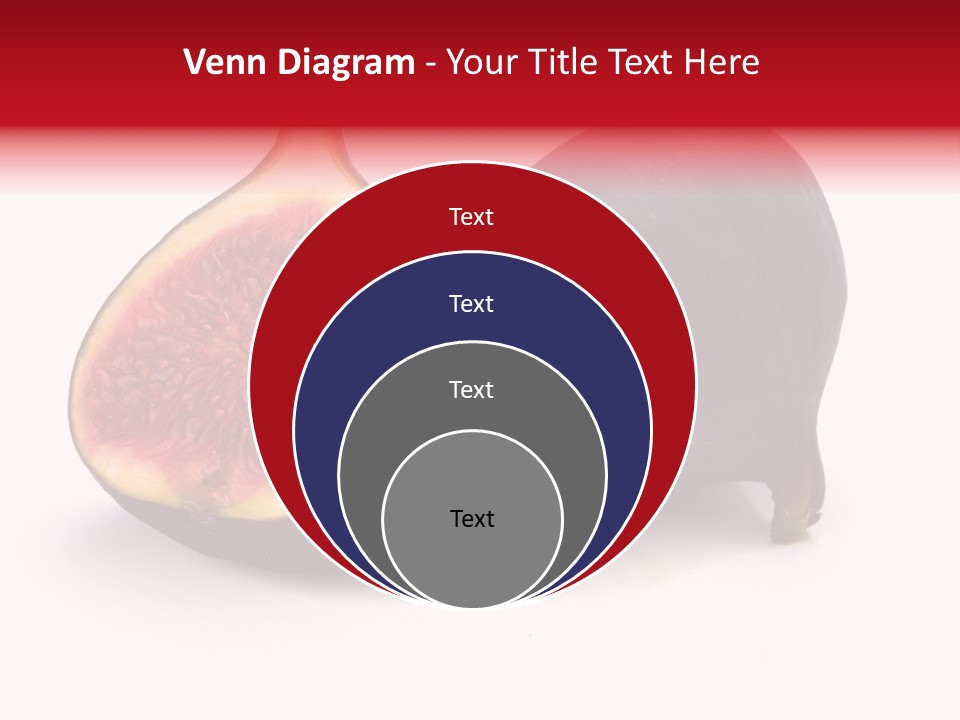 Venn Diagram - Your Title Text Here

Text

Text

Text

Text